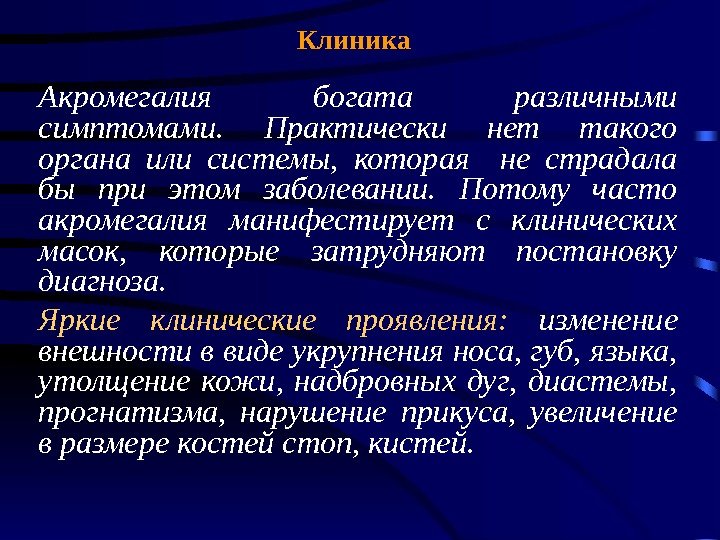 Клиника

Акромегалия богата различными симптомами. Практически нет такого органа или системы, которая не страдала бы при этом заболевании. Потому часто акромегалия манифестирует с клинических масок, которые затрудняют постановку диагноза.

Яркие клинические проявления: изменение внешности в виде укрупнения носа, губ, языка, утолщение кожи, надбровных дуг, диастемы, прогнатизма, нарушение прикуса, увеличение в размере костей стоп, кистей.